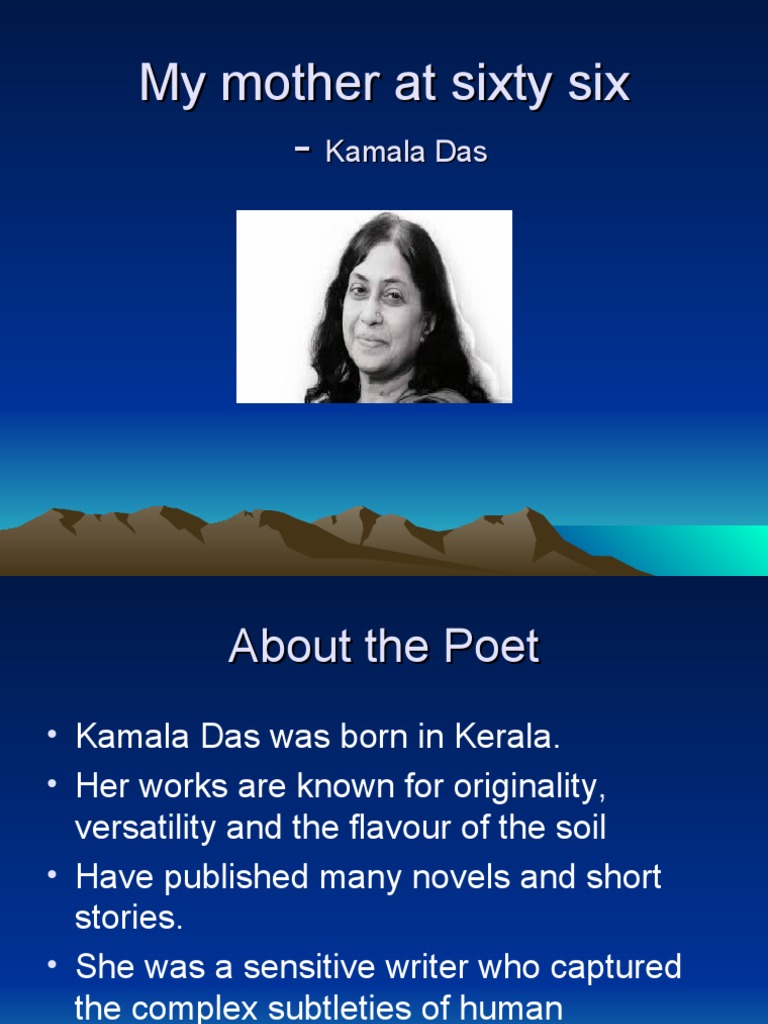 My mother at sixty six

- Kamala Das

About the Poet

• Kamala Das was born in Kerala.
• Her works are known for originality, versatility and the flavour of the soil
• Have published many novels and short stories.
• She was a sensitive writer who captured the complex subtleties of human